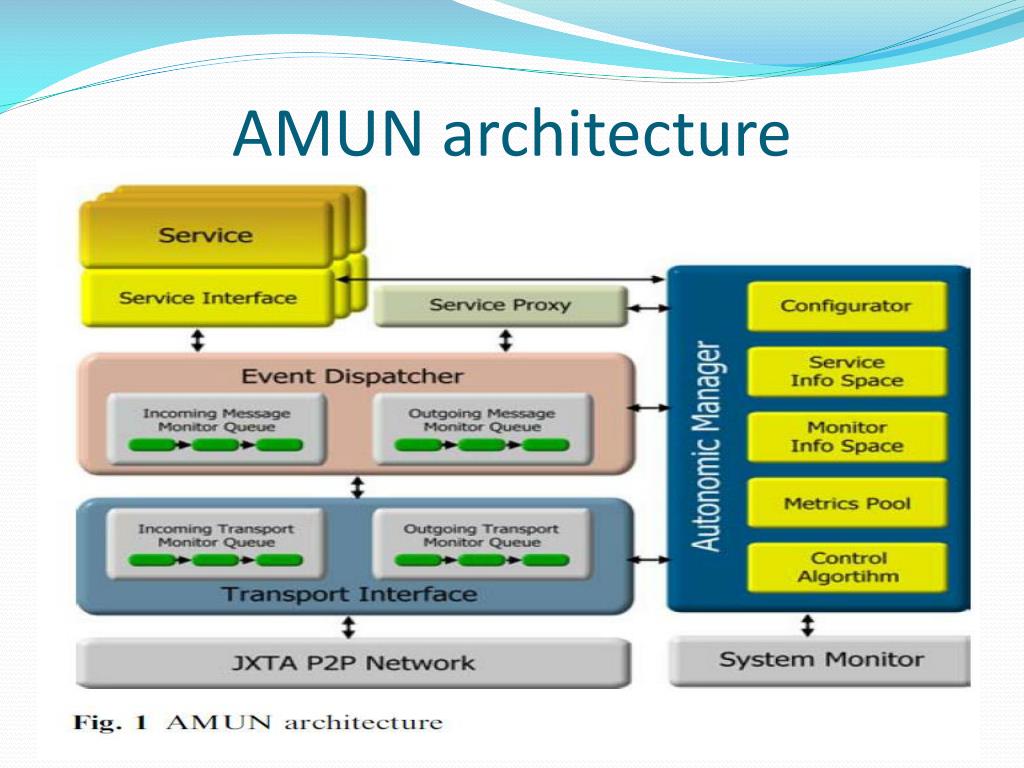 AMUN architecture

Service

Service Interface

Service Proxy

Event Dispatcher

Incoming Message Monitor Queue

Outgoing Message Monitor Queue

Incoming Transport Monitor Queue

Outgoing Transport Monitor Queue

Transport Interface

JXTA P2P Network

Autonomic Manager

Configurator

Service Info Space

Monitor Info Space

Metrics Pool

Control Algortihm

System Monitor

Fig. 1 AMUN architecture